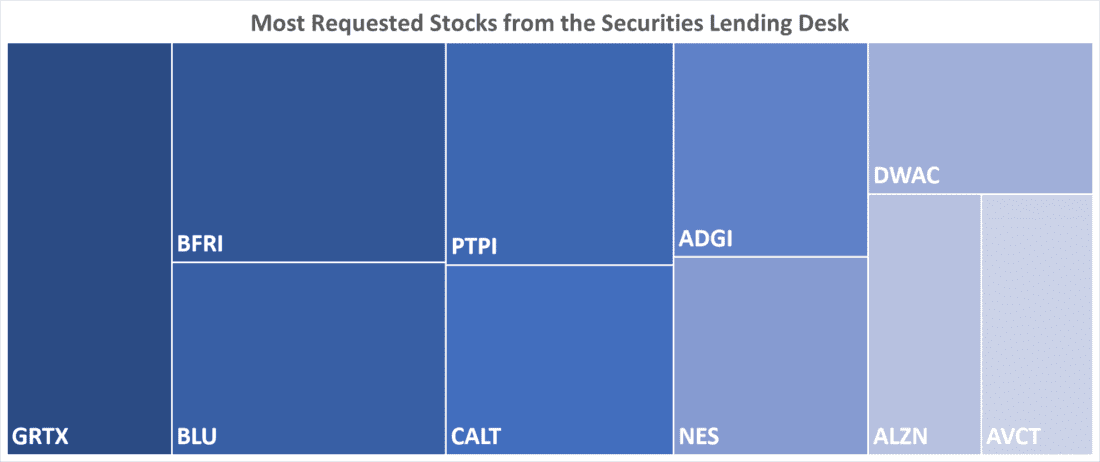 Most Requested Stocks from the Securities Lending Desk

GRTX

BFRI

BLU

PTPI

CALT

ADGI

NES

DWAC

ALZN

AVCT